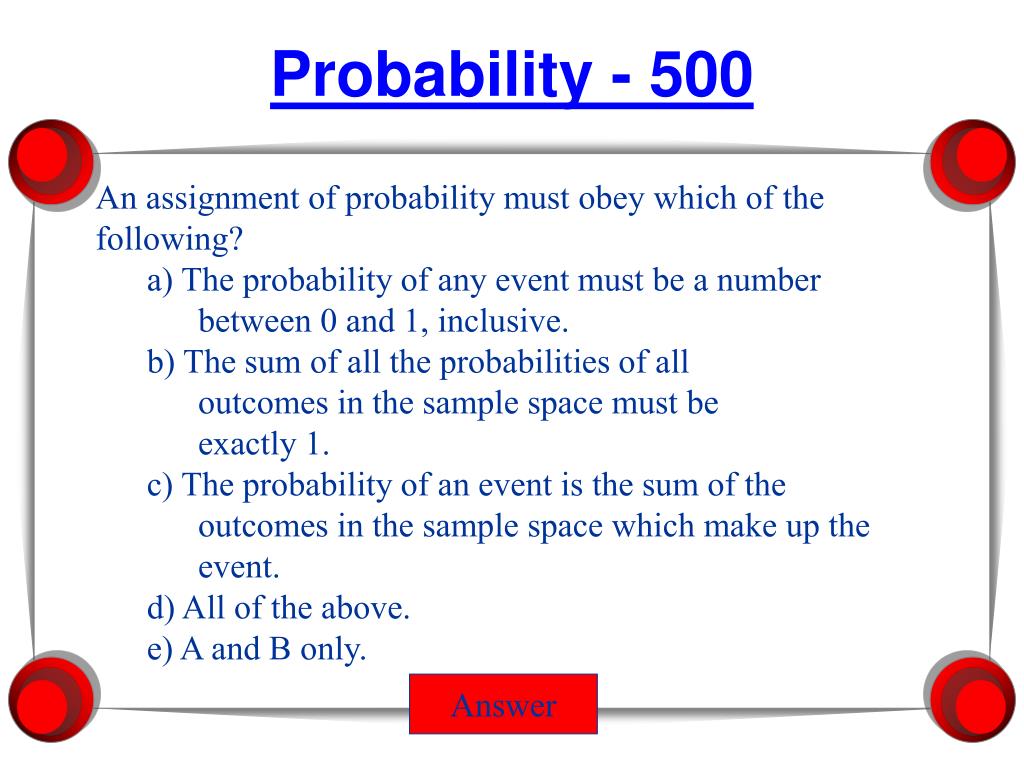 Probability - 500

An assignment of probability must obey which of the following?

a) The probability of any event must be a number between 0 and 1, inclusive.

b) The sum of all the probabilities of all outcomes in the sample space must be exactly 1.

c) The probability of an event is the sum of the outcomes in the sample space which make up the event.

d) All of the above.

e) A and B only.

Answer